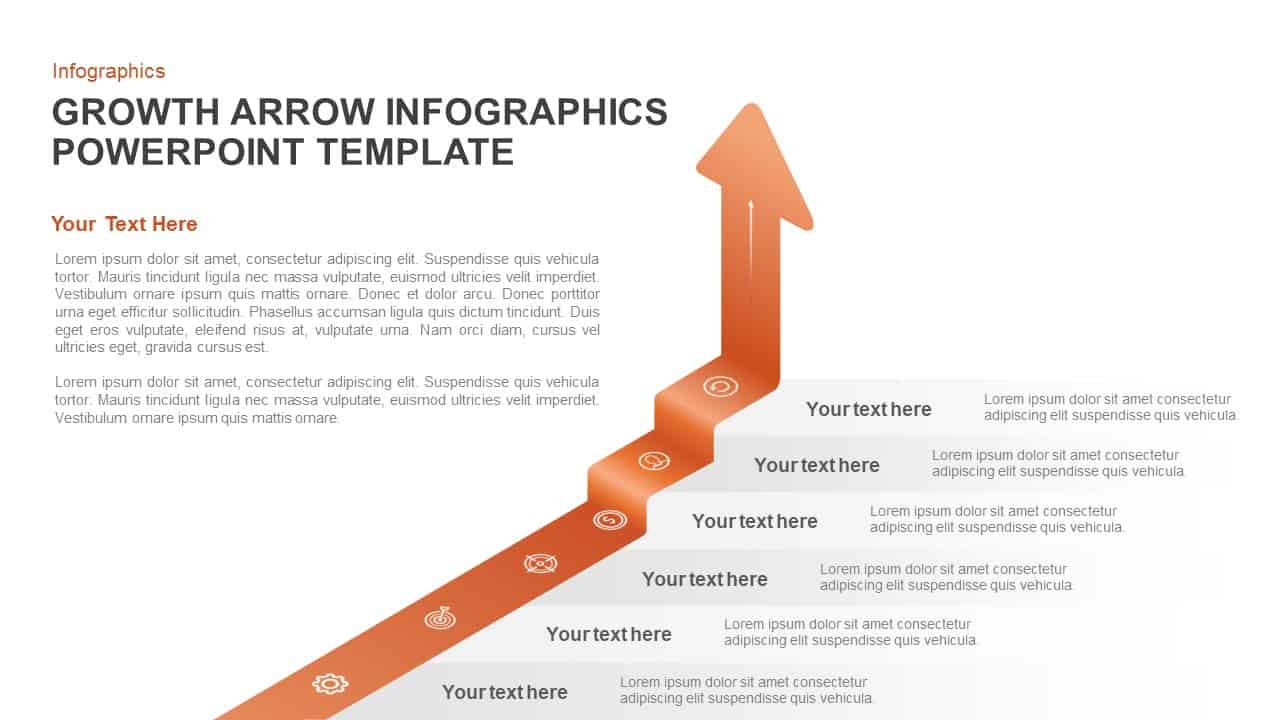 Infographics

GROWTH ARROW INFOGRAPHICS POWERPOINT TEMPLATE

Your Text Here

Lorem ipsum dolor sit amet, consectetur adipiscing elit. Suspendisse quis vehicula tortor. Mauris tincidunt ligula nec massa vulputate, euismod ultricies velit imperdiet. Vestibulum ornare ipsum quis mattis ornare. Donec et dolor arcu. Donec porttitor urna eget efficitur sollicitudin. Phasellus accumsan ligula quis dictum tincidunt. Duis eget eros vulputate, eleifend risus at, vulputate urna. Nam orci diam, cursus vel ultricies eget, gravida cursus est.

Lorem ipsum dolor sit amet, consectetur adipiscing elit. Suspendisse quis vehicula tortor. Mauris tincidunt ligula nec massa vulputate, euismod ultricies velit imperdiet. Vestibulum ornare ipsum quis mattis ornare.

Your text here
Lorem ipsum dolor sit amet consectetur adipiscing elit suspendisse quis vehicula.

Your text here
Lorem ipsum dolor sit amet consectetur adipiscing elit suspendisse quis vehicula.

Your text here
Lorem ipsum dolor sit amet consectetur adipiscing elit suspendisse quis vehicula.

Your text here
Lorem ipsum dolor sit amet consectetur adipiscing elit suspendisse quis vehicula.

Your text here
Lorem ipsum dolor sit amet consectetur adipiscing elit suspendisse quis vehicula.

Your text here
Lorem ipsum dolor sit amet consectetur adipiscing elit suspendisse quis vehicula.